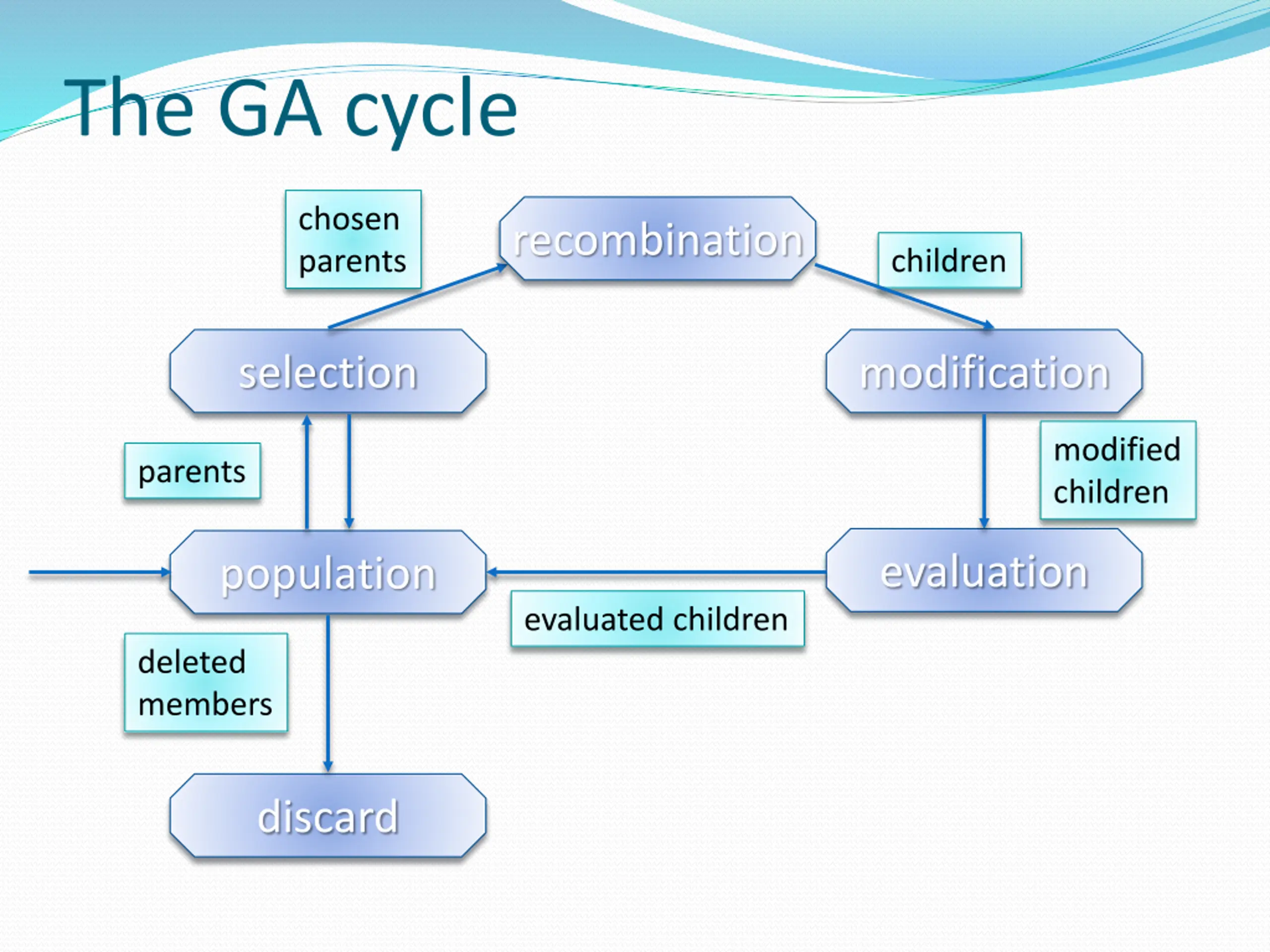 The GA cycle

chosen parents

recombination

children

selection

modification

parents

modified children

population

evaluation

evaluated children

deleted members

discard